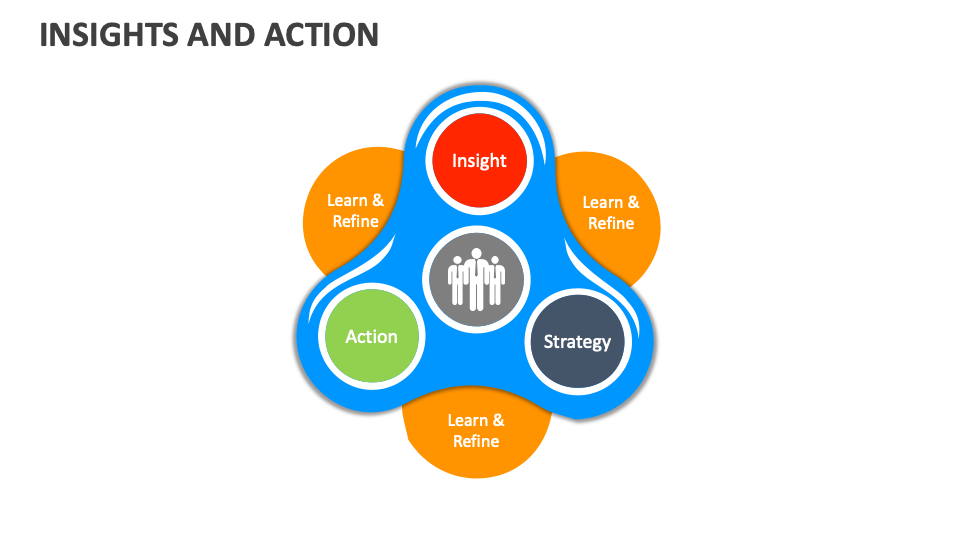 INSIGHTS AND ACTION

Insight

Learn & Refine

Learn & Refine

Action

Strategy

Learn & Refine